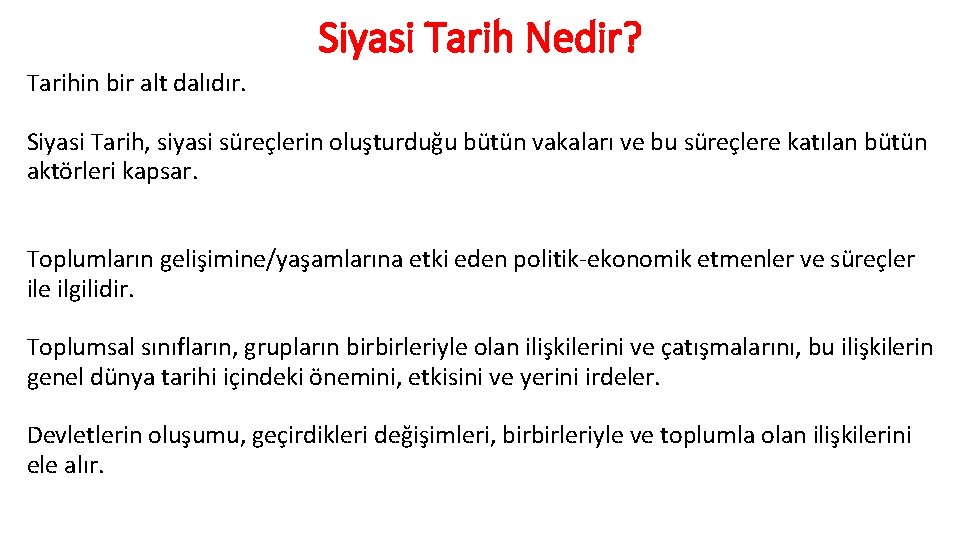 Siyasi Tarih Nedir?

Tarihin bir alt dalıdır.

Siyasi Tarih, siyasi süreçlerin oluşturduğu bütün vakaları ve bu süreçlere katılan bütün aktörleri kapsar.

Toplumların gelişimine/yaşamlarına etki eden politik-ekonomik etmenler ve süreçler ile ilgilidir.

Toplumsal sınıfların, grupların birbirleriyle olan ilişkilerini ve çatışmalarını, bu ilişkilerin genel dünya tarihi içindeki önemini, etkisini ve yerini irdeler.

Devletlerin oluşumu, geçirdikleri değişimleri, birbirleriyle ve toplumla olan ilişkilerini ele alır.